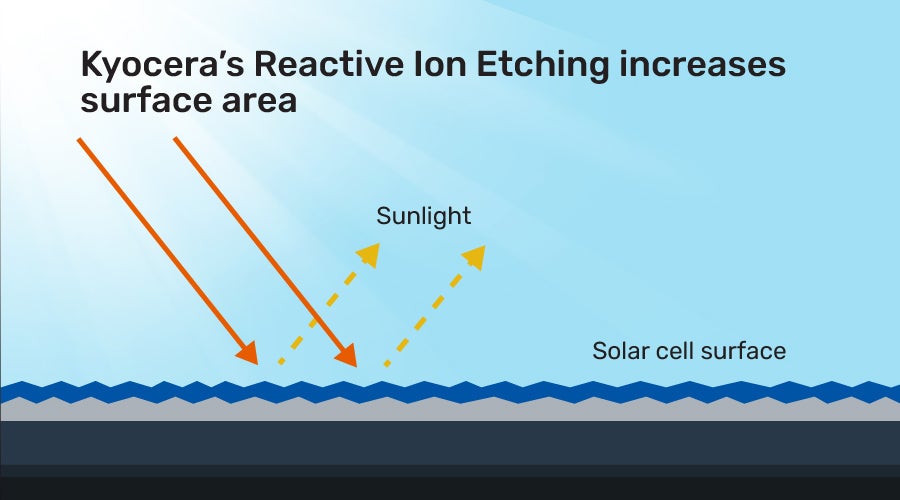 Kyocera's Reactive Ion Etching increases surface area

Sunlight

Solar cell surface